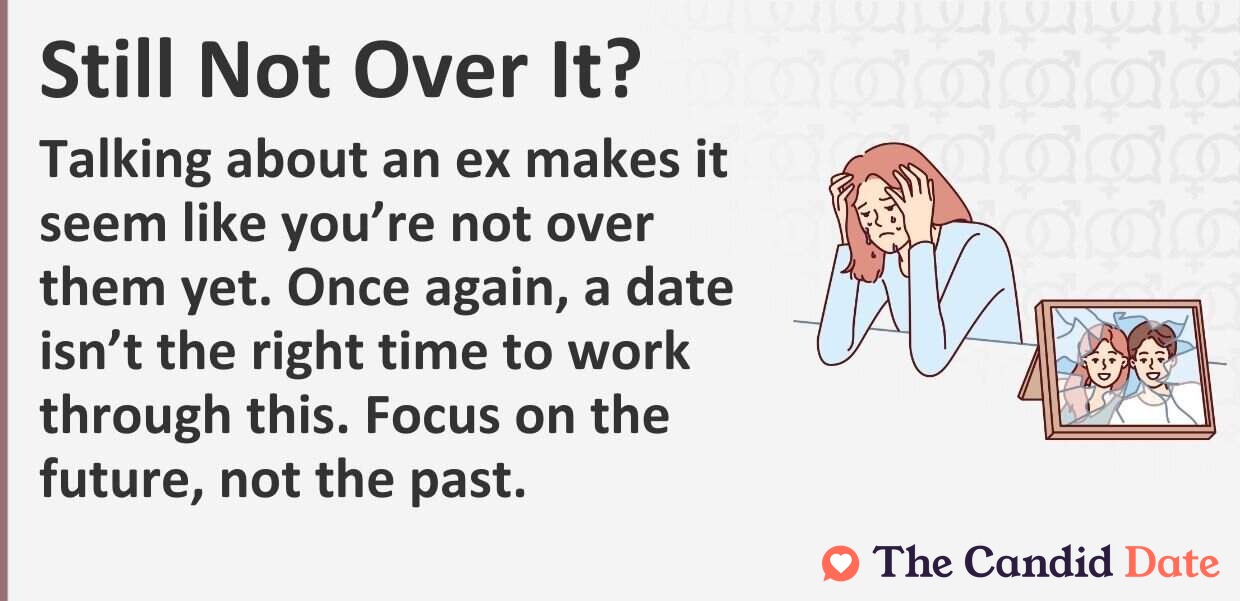 Still Not Over It?

Talking about an ex makes it seem like you’re not over them yet. Once again, a date isn’t the right time to work through this. Focus on the future, not the past.

The Candid Date